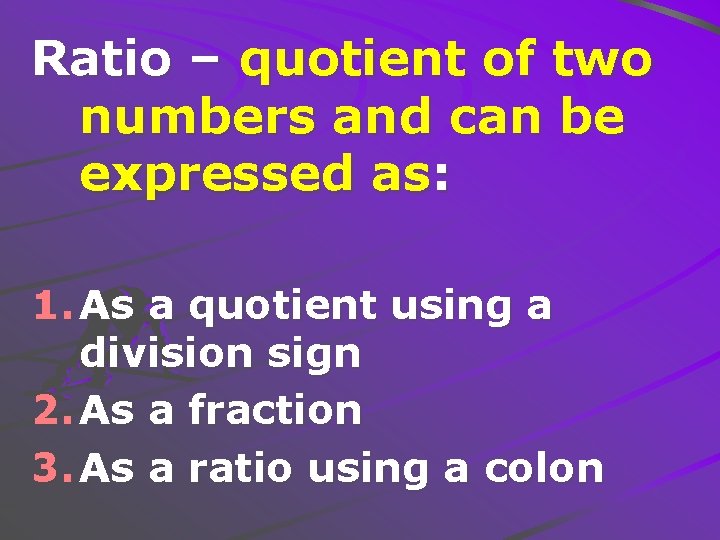 Ratio – quotient of two numbers and can be expressed as:

1. As a quotient using a division sign
2. As a fraction
3. As a ratio using a colon